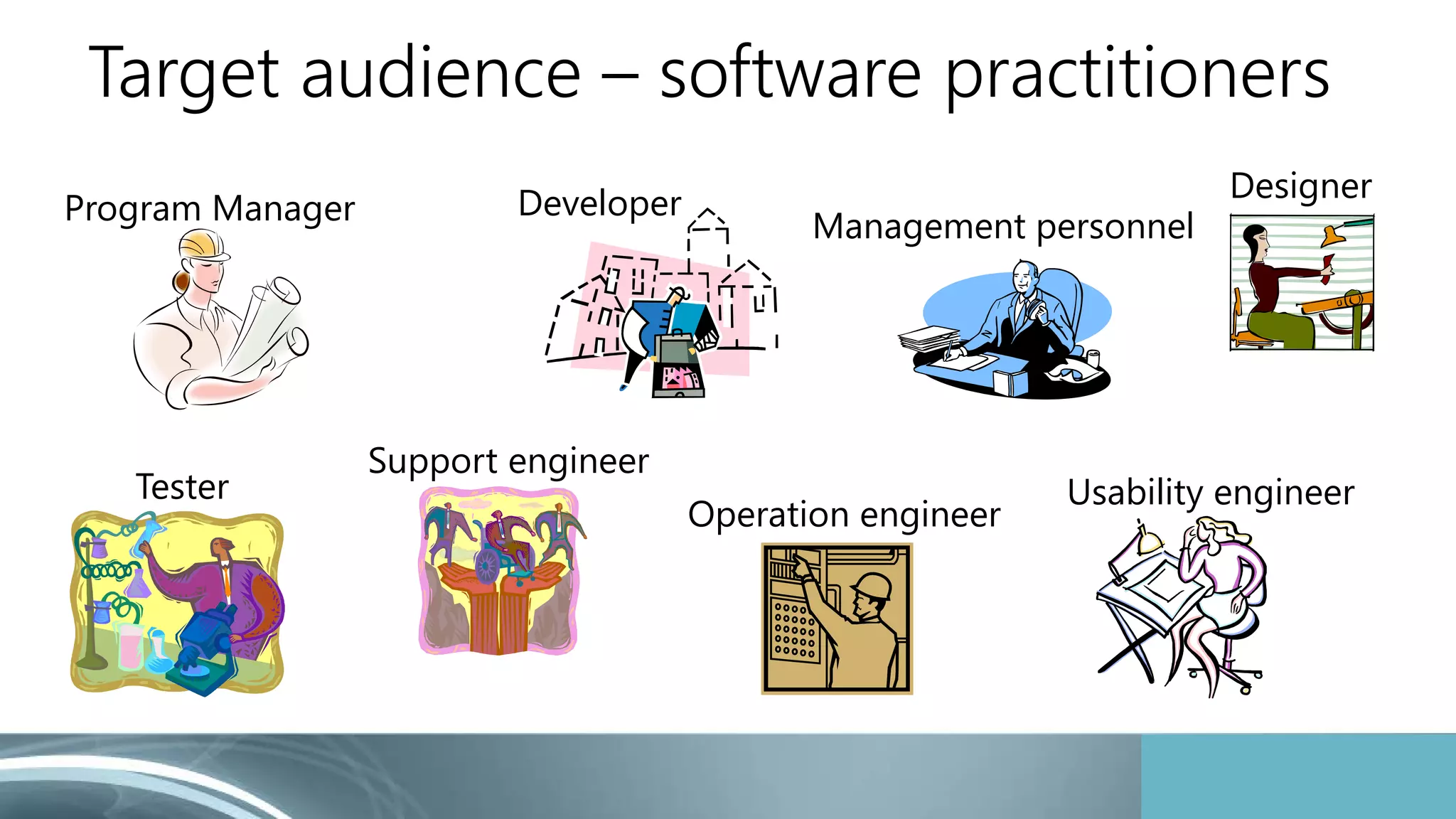 Target audience – software practitioners

Program Manager

Developer

Management personnel

Designer

Tester

Support engineer

Operation engineer

Usability engineer